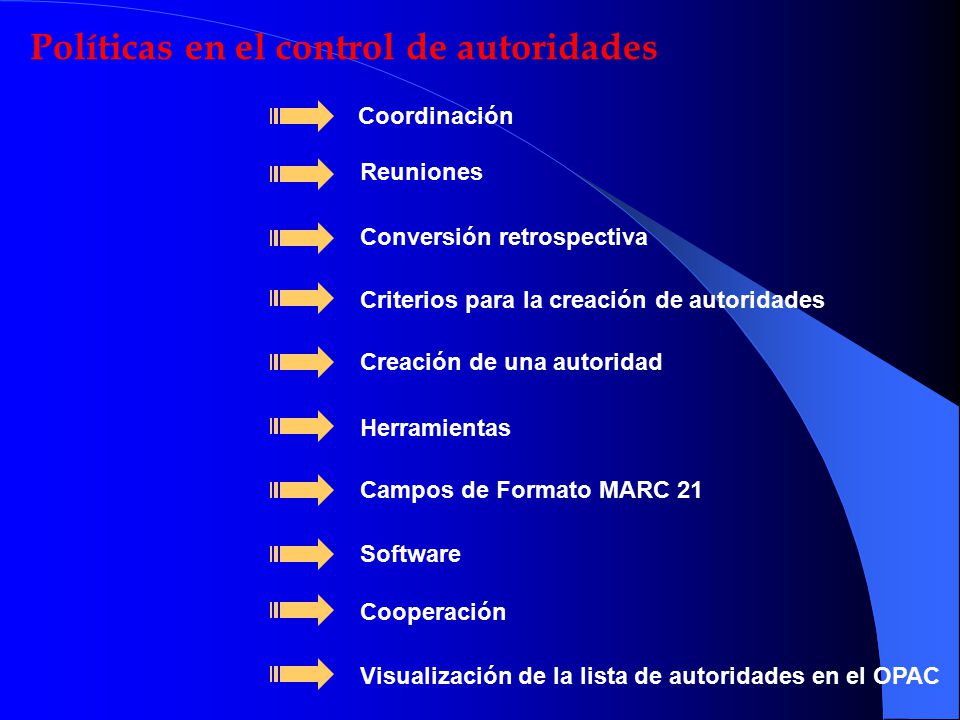 Políticas en el control de autoridades

Coordinación

Reuniones

Conversión retrospectiva

Criterios para la creación de autoridades

Creación de una autoridad

Herramientas

Campos de Formato MARC 21

Software

Cooperación

Visualización de la lista de autoridades en el OPAC